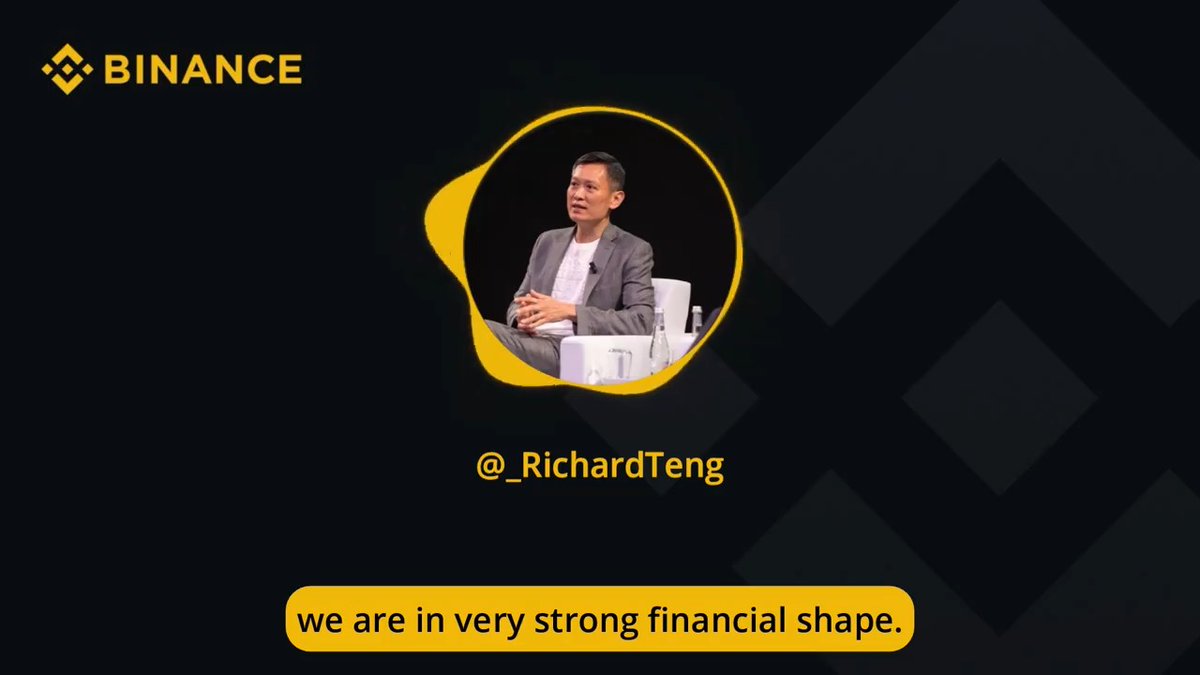 BINANCE

@_RichardTeng

we are in very strong financial shape.